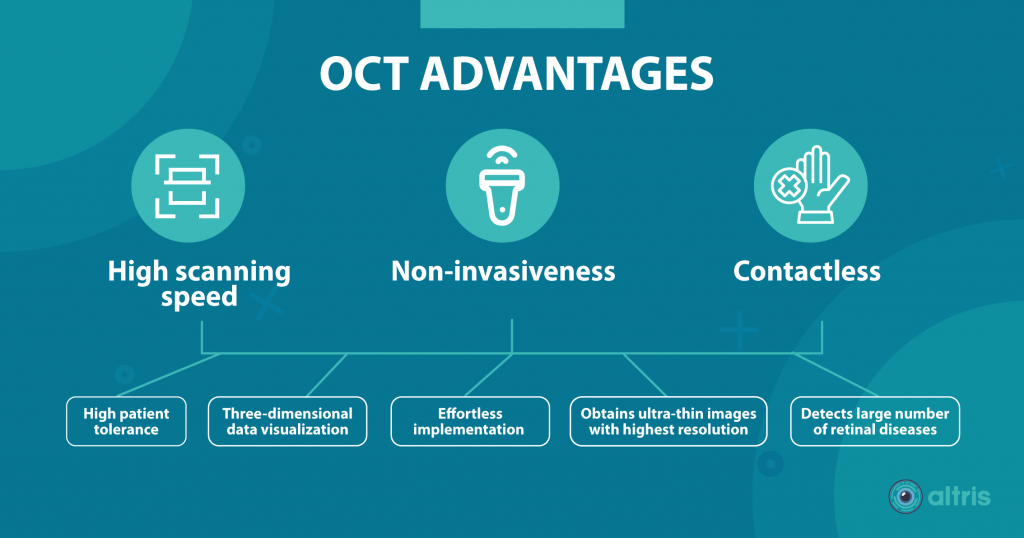 OCT ADVANTAGES

High scanning speed

Non-invasiveness

Contactless

High patient tolerance

Three-dimensional data visualization

Effortless implementation

Obtains ultra-thin images with highest resolution

Detects large number of retinal diseases

altris